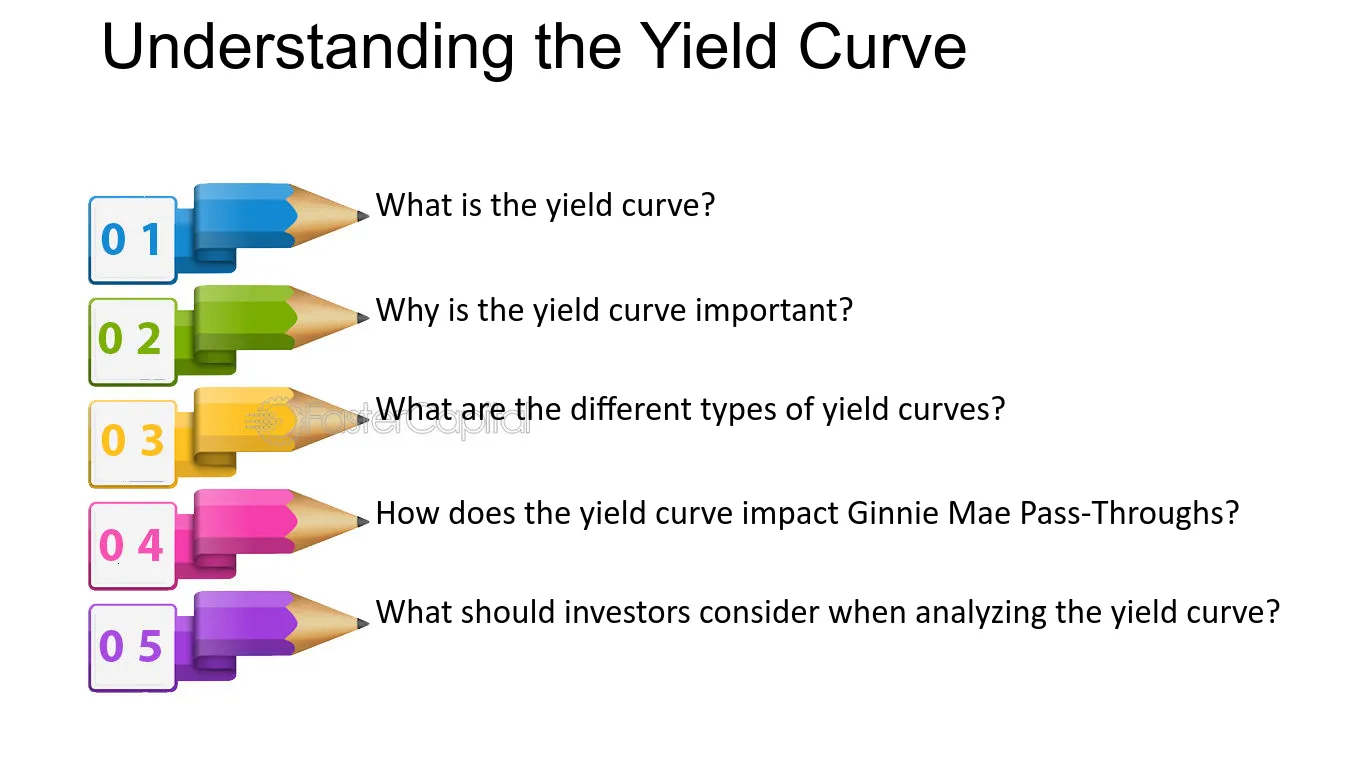 Understanding the Yield Curve

0 1 What is the yield curve?

0 2 Why is the yield curve important?

0 3 What are the different types of yield curves?

FasterCapital

0 4 How does the yield curve impact Ginnie Mae Pass-Throughs?

0 5 What should investors consider when analyzing the yield curve?